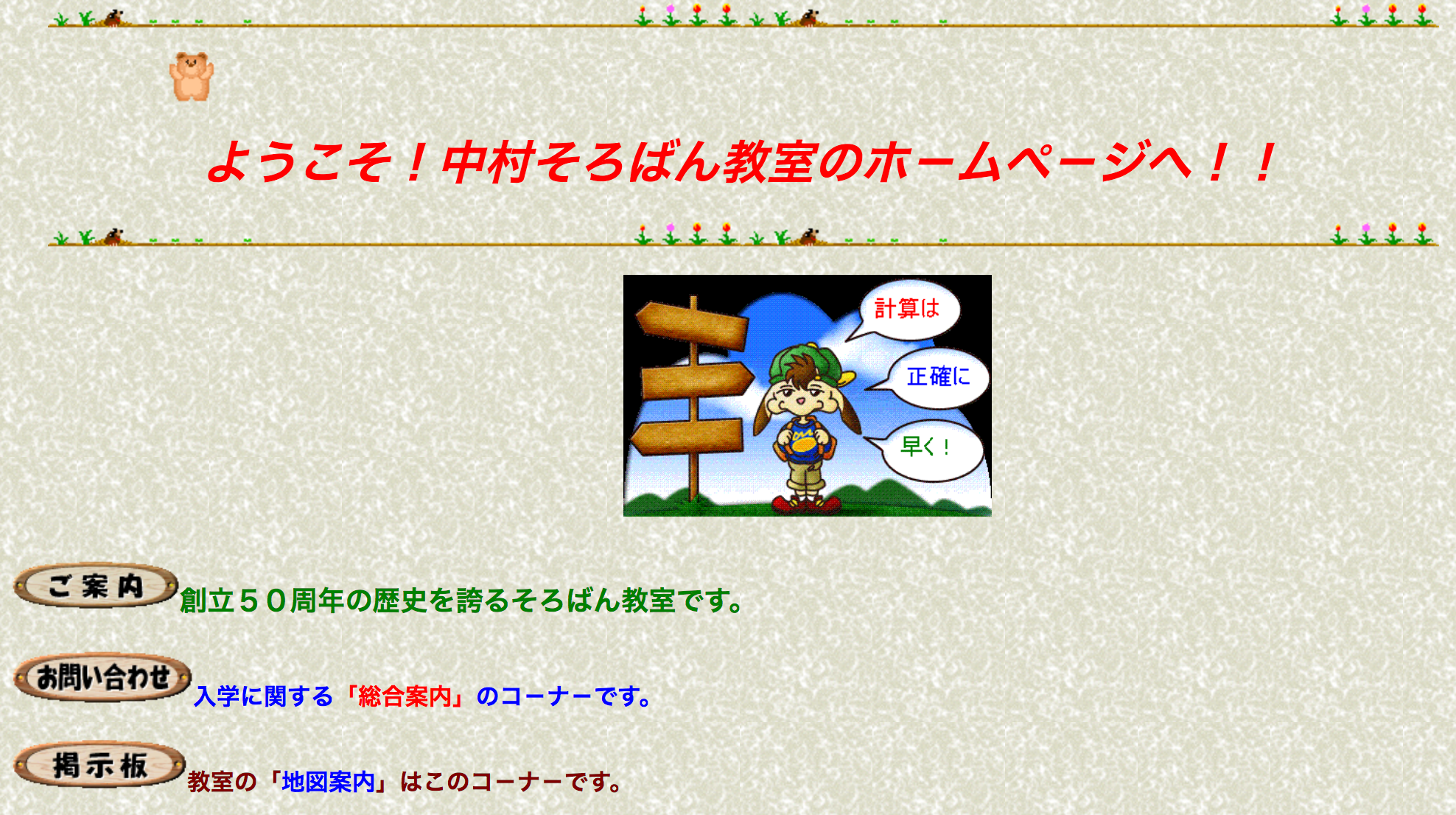 ようこそ！中村そろばん教室のホームページへ！！

計算は

正確に

早く！

ご案内 創立５０周年の歴史を誇るそろばん教室です。

お問い合わせ 入学に関する「総合案内」のコーナーです。

掲示板 教室の「地図案内」はこのコーナーです。